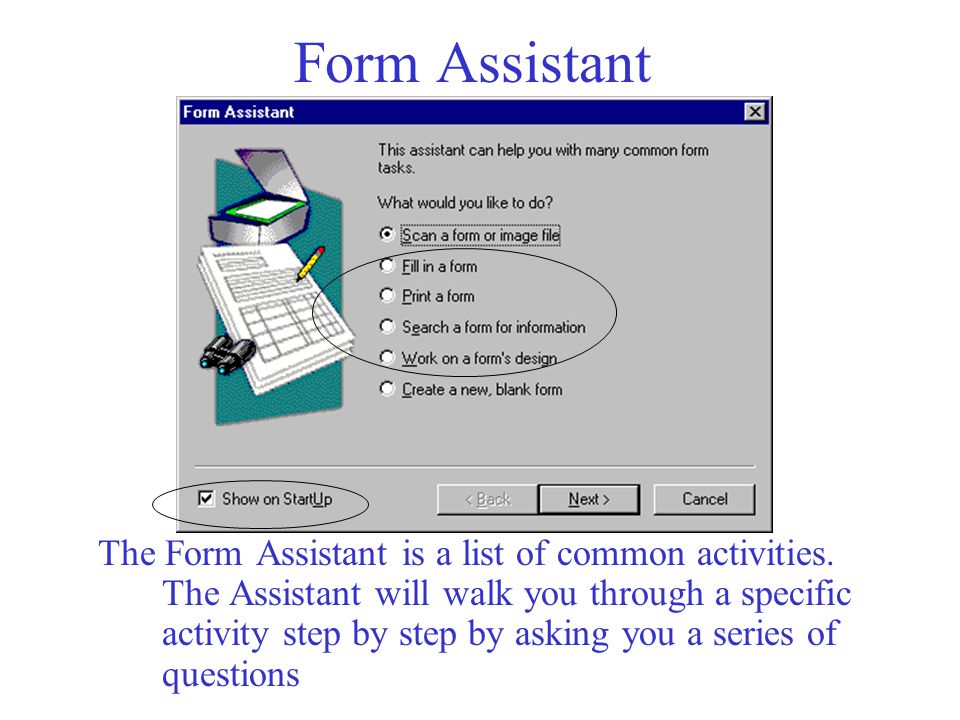 Form Assistant

Form Assistant

This assistant can help you with many common form tasks.

What would you like to do?

Scan a form or image file

Fill in a form

Print a form

Search a form for information

Work on a form's design

Create a new, blank form

Show on StartUp

< Back

Next >

Cancel

The Form Assistant is a list of common activities. The Assistant will walk you through a specific activity step by step by asking you a series of questions